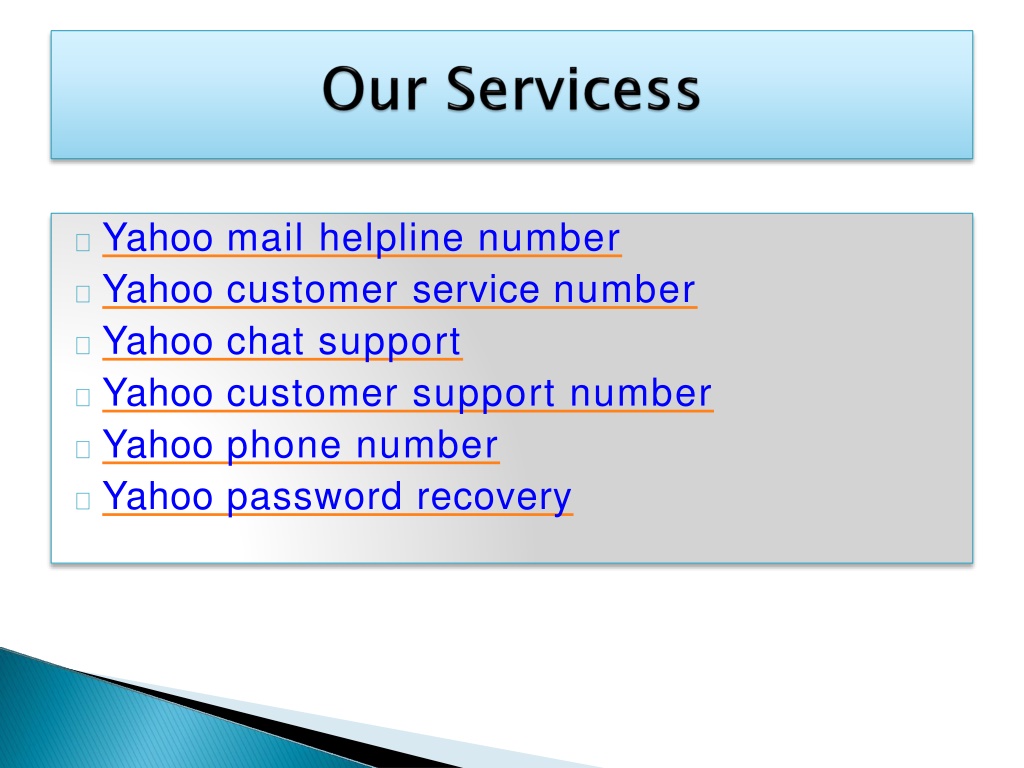 Our Servicess

Yahoo mail helpline number
Yahoo customer service number
Yahoo chat support
Yahoo customer support number
Yahoo phone number
Yahoo password recovery